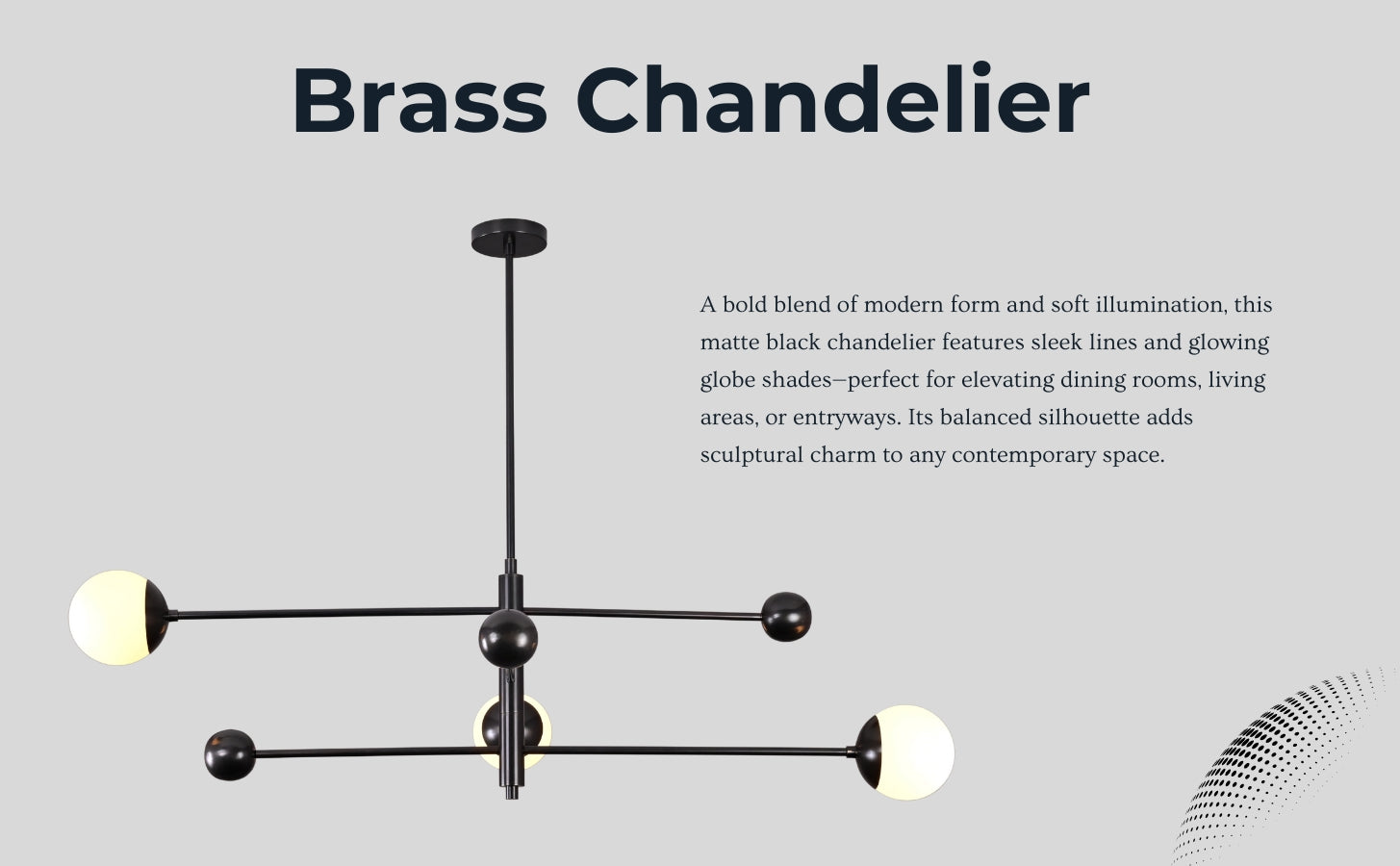 Brass Chandelier

A bold blend of modern form and soft illumination, this matte black chandelier features sleek lines and glowing globe shades—perfect for elevating dining rooms, living areas, or entryways. Its balanced silhouette adds sculptural charm to any contemporary space.